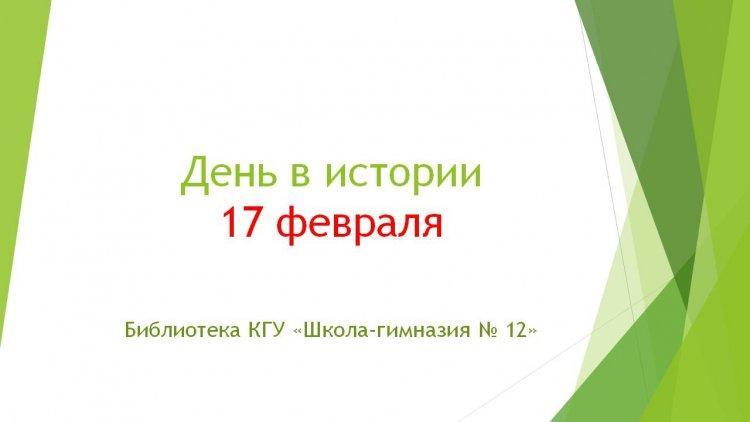 День в истории
17 февраля

Библиотека КГУ «Школа-гимназия № 12»